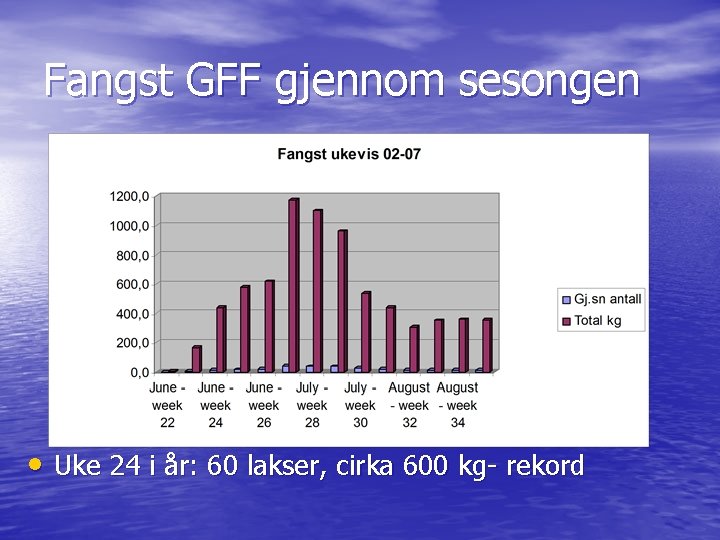 Fangst GFF gjennom sesongen

Fangst ukevis 02-07

1200,0
1000,0
800,0
600,0
400,0
200,0
0,0

June - week 22
June - week 24
June - week 26
July - week 28
July - week 30
August - week 32
August - week 34

Gj.sn antall
Total kg

• Uke 24 i år: 60 lakser, cirka 600 kg- rekord